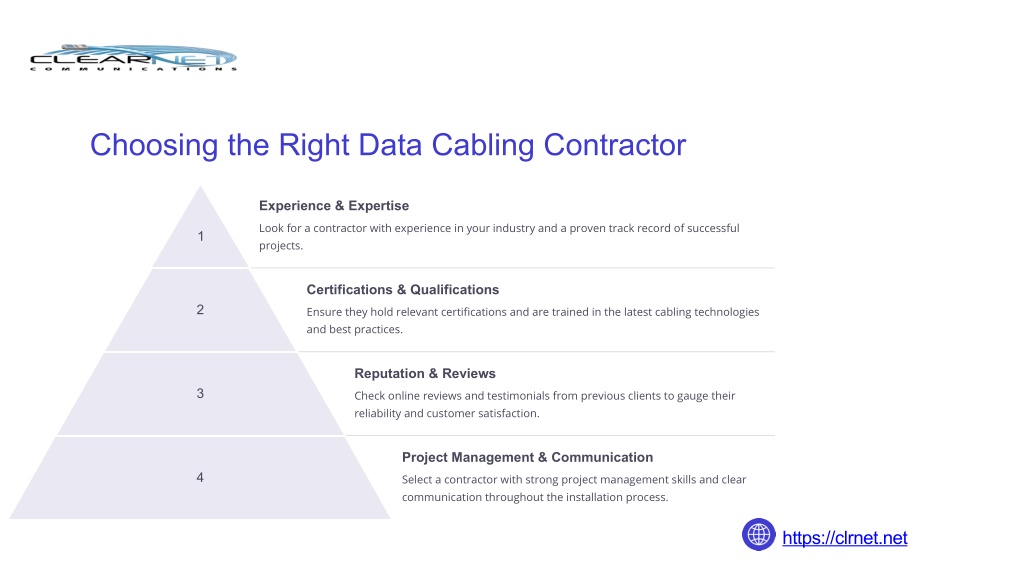 CLEARNET
COMMUNICATIONS

Choosing the Right Data Cabling Contractor

1

Experience & Expertise

Look for a contractor with experience in your industry and a proven track record of successful projects.

2

Certifications & Qualifications

Ensure they hold relevant certifications and are trained in the latest cabling technologies and best practices.

3

Reputation & Reviews

Check online reviews and testimonials from previous clients to gauge their reliability and customer satisfaction.

4

Project Management & Communication

Select a contractor with strong project management skills and clear communication throughout the installation process.

https://clrnet.net